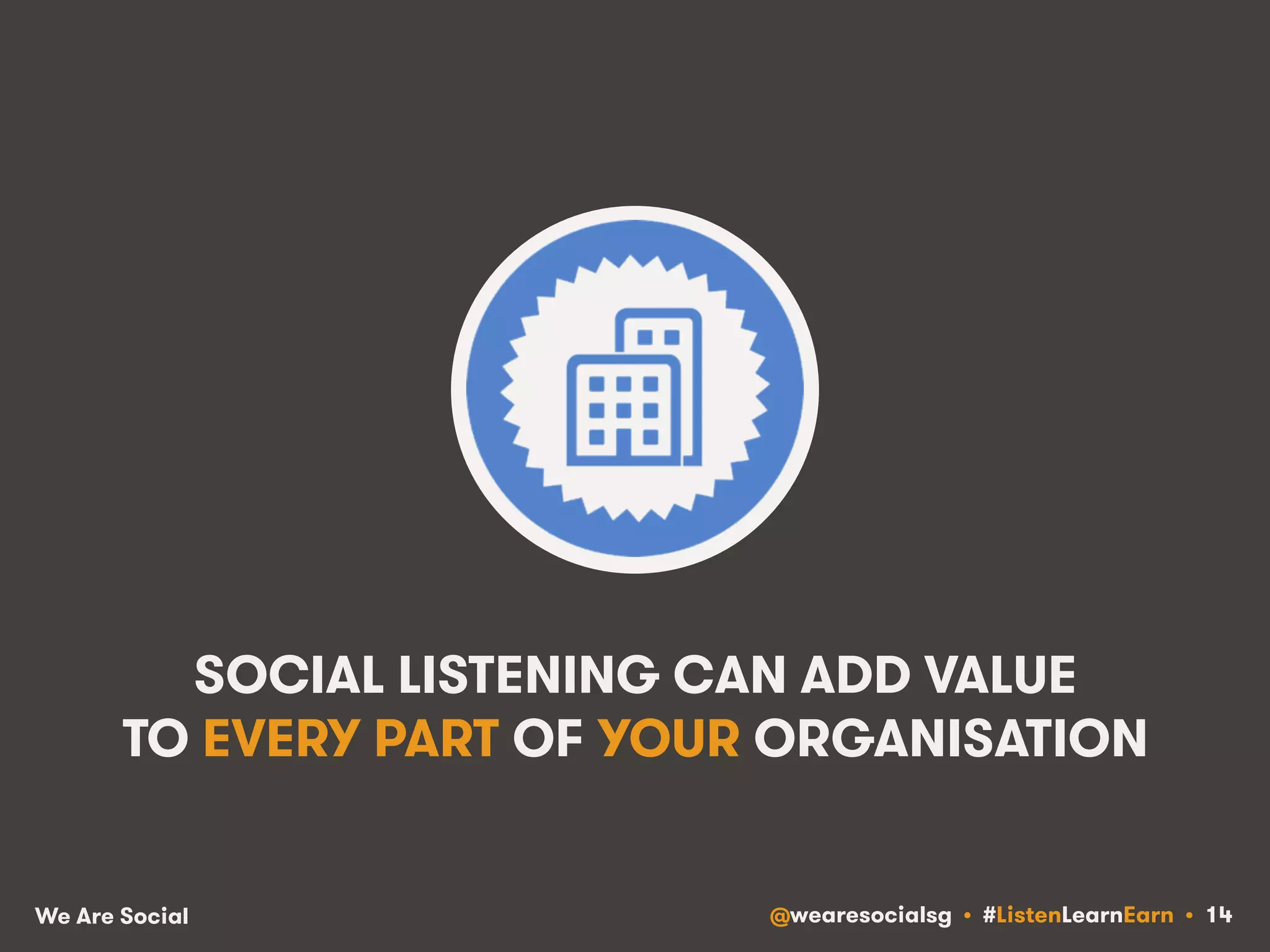 SOCIAL LISTENING CAN ADD VALUE TO EVERY PART OF YOUR ORGANISATION

We Are Social

@wearesocialsg • #ListenLearnEarn • 14